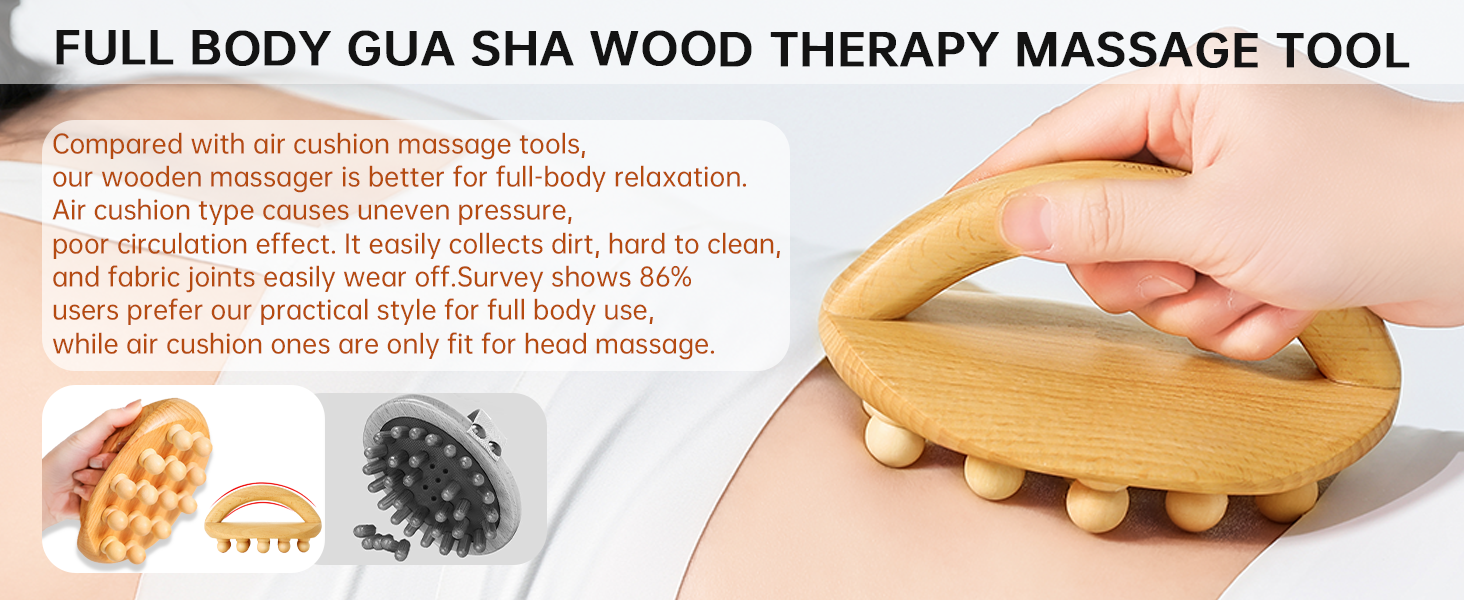 FULL BODY GUA SHA WOOD THERAPY MASSAGE TOOL

Compared with air cushion massage tools, our wooden massager is better for full-body relaxation. Air cushion type causes uneven pressure, poor circulation effect. It easily collects dirt, hard to clean, and fabric joints easily wear off.Survey shows 86% users prefer our practical style for full body use, while air cushion ones are only fit for head massage.